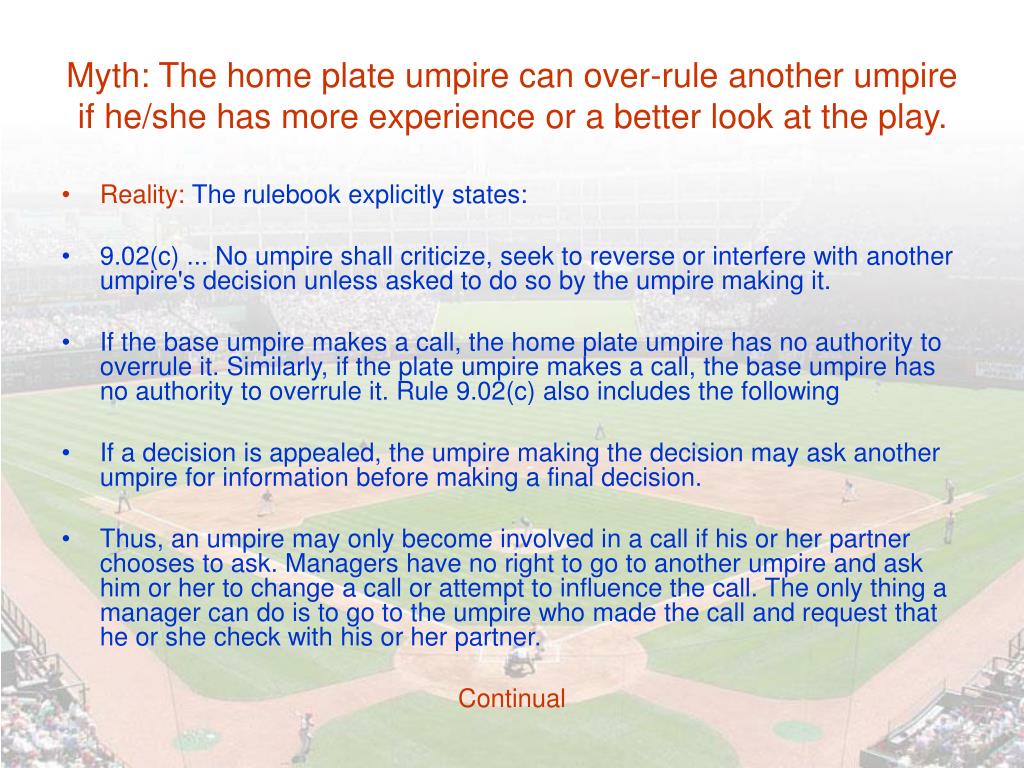 Myth: The home plate umpire can over-rule another umpire if he/she has more experience or a better look at the play.

• Reality: The rulebook explicitly states:

• 9.02(c) ... No umpire shall criticize, seek to reverse or interfere with another umpire's decision unless asked to do so by the umpire making it.

• If the base umpire makes a call, the home plate umpire has no authority to overrule it. Similarly, if the plate umpire makes a call, the base umpire has no authority to overrule it. Rule 9.02(c) also includes the following

• If a decision is appealed, the umpire making the decision may ask another umpire for information before making a final decision.

• Thus, an umpire may only become involved in a call if his or her partner chooses to ask. Managers have no right to go to another umpire and ask him or her to change a call or attempt to influence the call. The only thing a manager can do is to go to the umpire who made the call and request that he or she check with his or her partner.

Continual